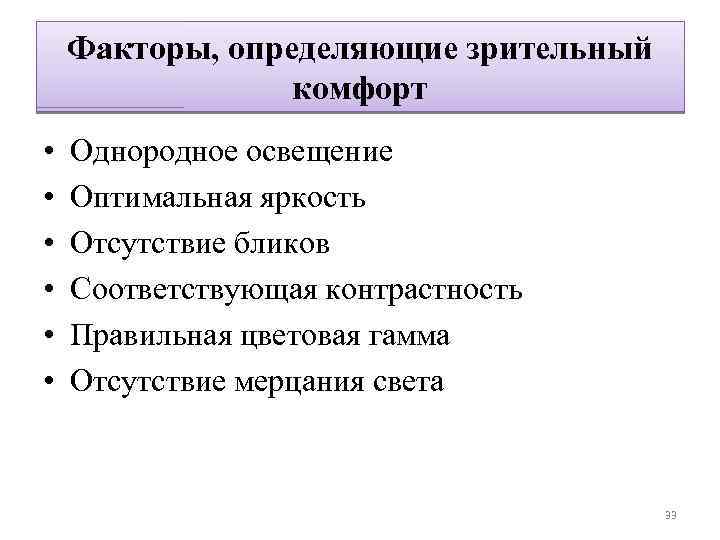 Факторы, определяющие зрительный комфорт

• Однородное освещение
• Оптимальная яркость
• Отсутствие бликов
• Соответствующая контрастность
• Правильная цветовая гамма
• Отсутствие мерцания света

33